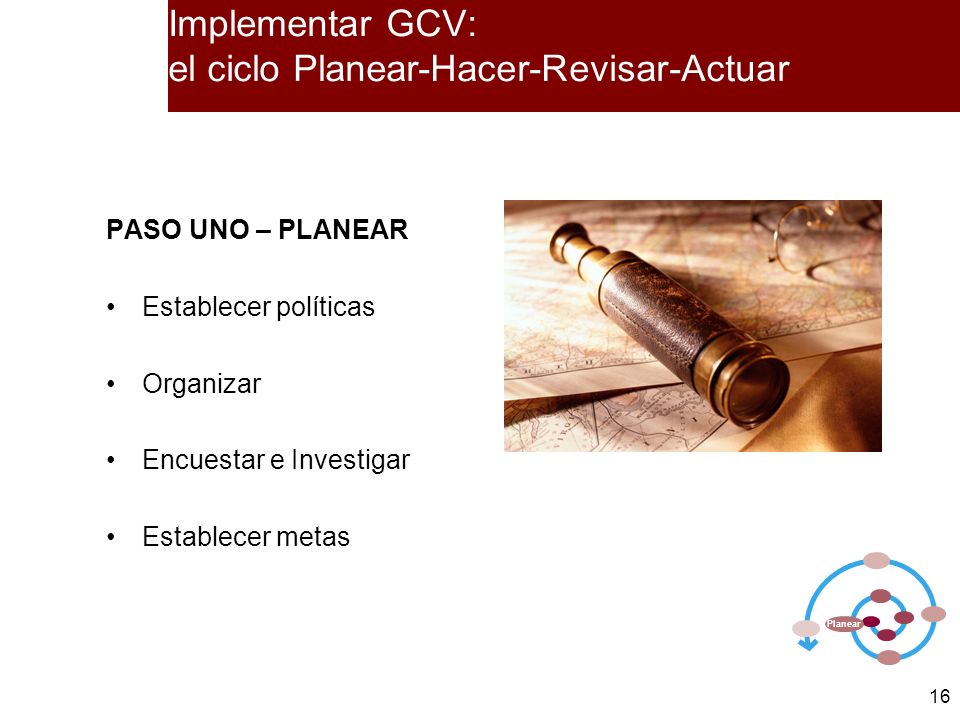 Implementar GCV:
el ciclo Planear-Hacer-Revisar-Actuar

PASO UNO – PLANEAR

• Establecer políticas

• Organizar

• Encuestar e Investigar

• Establecer metas

Planear

16